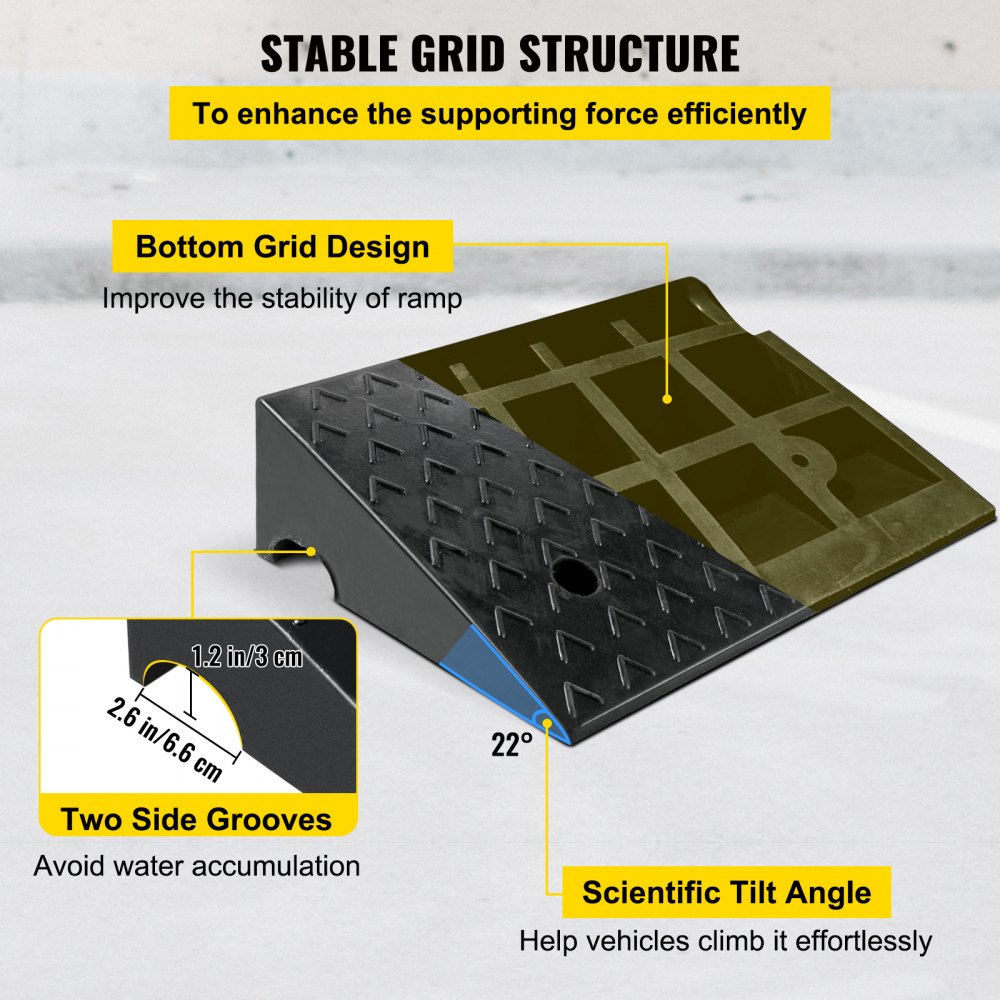 STABLE GRID STRUCTURE

To enhance the supporting force efficiently

Bottom Grid Design

Improve the stability of ramp

1.2 in/3 cm

2.6 in/6.6 cm

22°

Two Side Grooves

Avoid water accumulation

Scientific Tilt Angle

Help vehicles climb it effortlessly